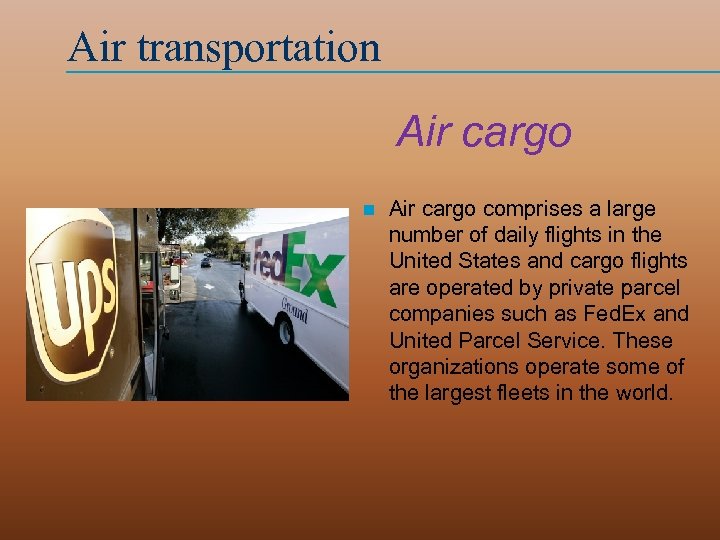 Air transportation

Air cargo

ups

FedEx
Ground

Air cargo comprises a large number of daily flights in the United States and cargo flights are operated by private parcel companies such as FedEx and United Parcel Service. These organizations operate some of the largest fleets in the world.